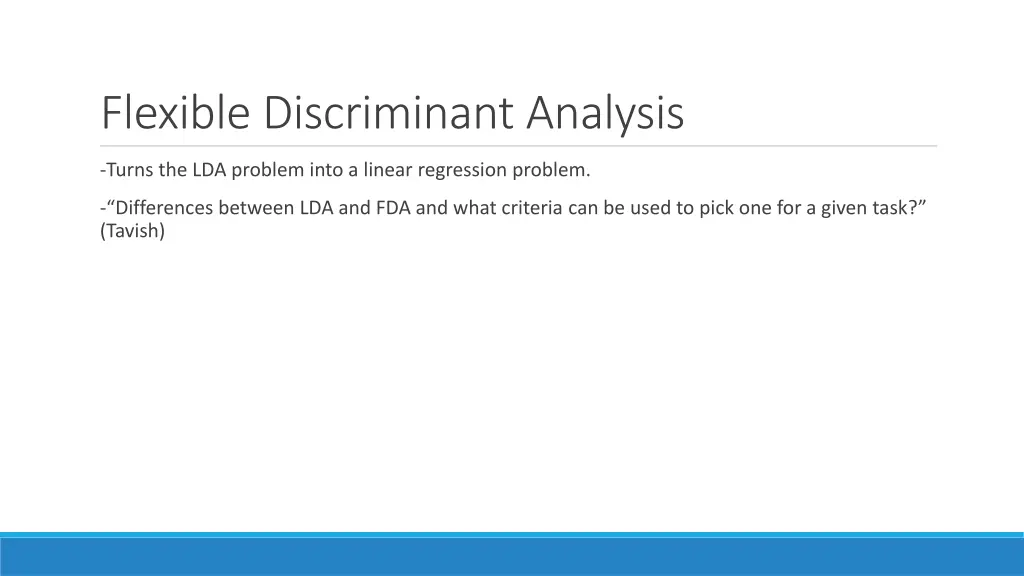 Flexible Discriminant Analysis

-Turns the LDA problem into a linear regression problem.

-“Differences between LDA and FDA and what criteria can be used to pick one for a given task?” (Tavish)